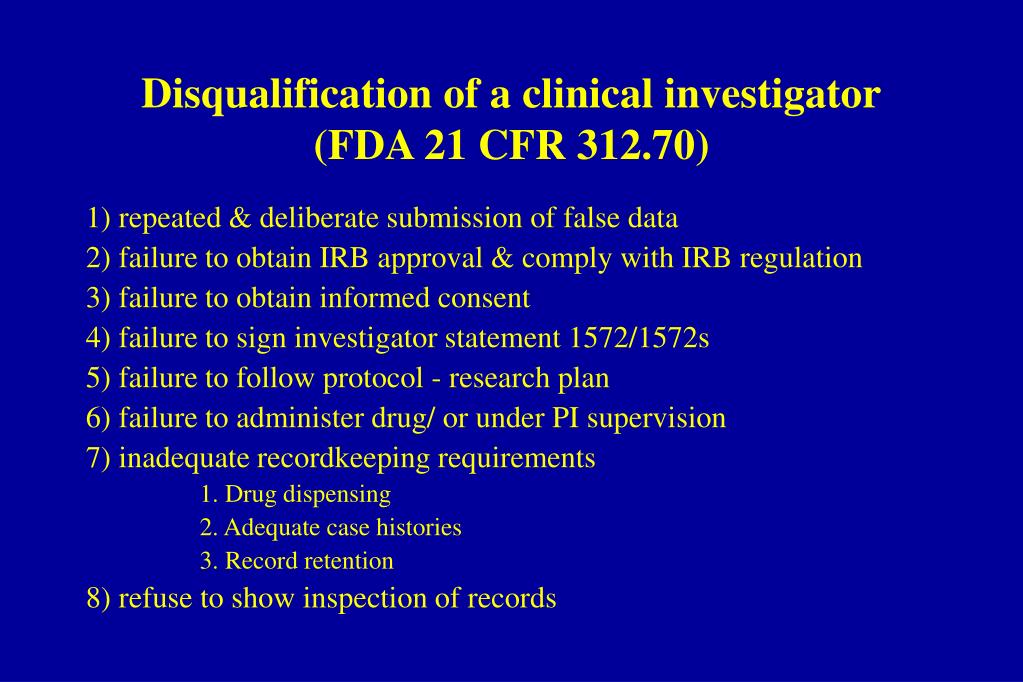 Disqualification of a clinical investigator
(FDA 21 CFR 312.70)

1) repeated & deliberate submission of false data
2) failure to obtain IRB approval & comply with IRB regulation
3) failure to obtain informed consent
4) failure to sign investigator statement 1572/1572s
5) failure to follow protocol - research plan
6) failure to administer drug/ or under PI supervision
7) inadequate recordkeeping requirements
1. Drug dispensing
2. Adequate case histories
3. Record retention
8) refuse to show inspection of records